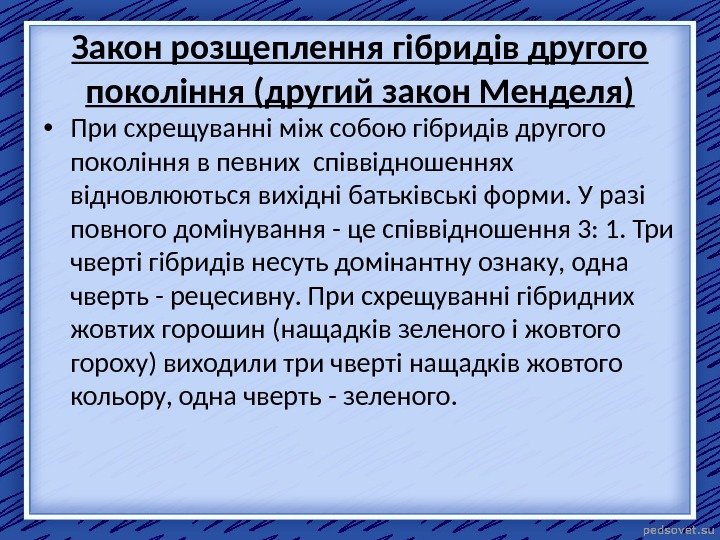 Закон розщеплення гібридів другого покоління (другий закон Менделя)

• При схрещуванні між собою гібридів другого покоління в певних співвідношеннях відновлюються вихідні батьківські форми. У разі повного домінування - це співвідношення 3: 1. Три чверті гібридів несуть домінантну ознаку, одна чверть - рецесивну. При схрещуванні гібридних жовтих горошин (нащадків зеленого і жовтого гороху) виходили три чверті нащадків жовтого кольору, одна чверть - зеленого.

pedsovet.su